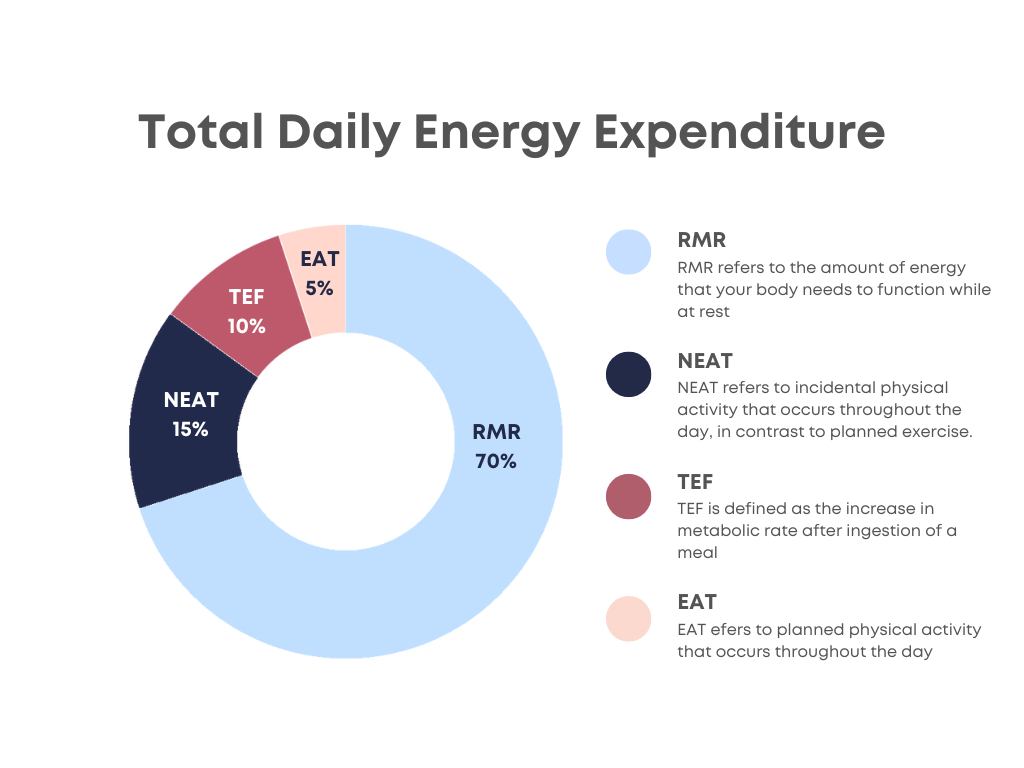 Total Daily Energy Expenditure

EAT
5%

TEF
10%

NEAT
15%

RMR
70%

RMR
RMR refers to the amount of energy that your body needs to function while at rest

NEAT
NEAT refers to incidental physical activity that occurs throughout the day, in contrast to planned exercise.

TEF
TEF is defined as the increase in metabolic rate after ingestion of a meal

EAT
EAT efers to planned physical activity that occurs throughout the day